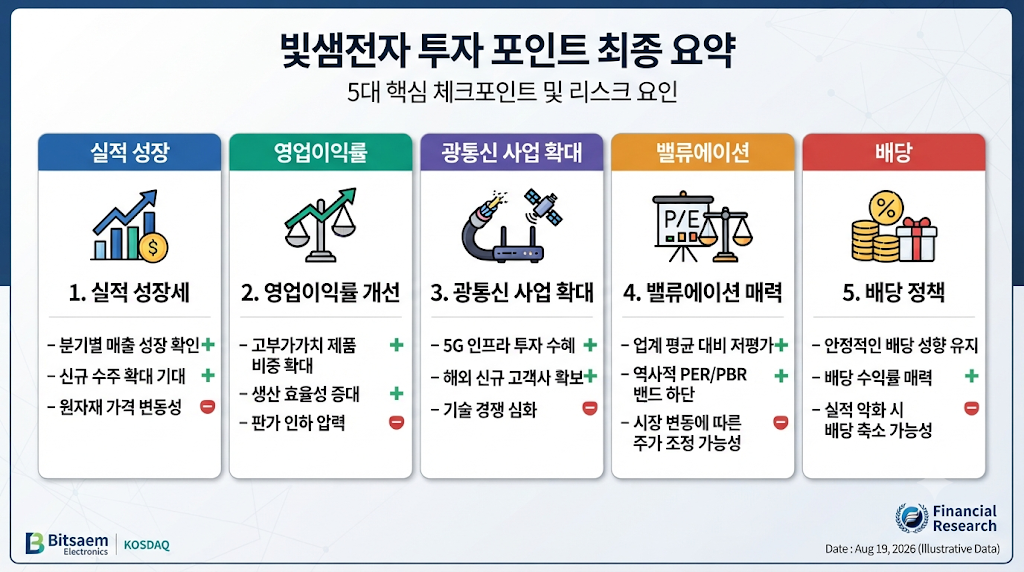 빛샘전자 투자 포인트 최종 요약

5대 핵심 체크포인트 및 리스크 요인

실적 성장

1. 실적 성장세

- 분기별 매출 성장 확인 +
- 신규 수주 확대 기대 +
- 원자재 가격 변동성 −

영업이익률

2. 영업이익률 개선

- 고부가가치 제품 비중 확대 +
- 생산 효율성 증대 +
- 판가 인하 압력 −

광통신 사업 확대

3. 광통신 사업 확대

- 5G 인프라 투자 수혜 +
- 해외 신규 고객사 확보 +
- 기술 경쟁 심화 −

밸류에이션

P/E

4. 밸류에이션 매력

- 업계 평균 대비 저평가 +
- 역사적 PER/PBR 밴드 하단 +
- 시장 변동에 따른 주가 조정 가능성 −

배당

%

5. 배당 정책

- 안정적인 배당 성향 유지
- 배당 수익률 매력 +
- 실적 악화 시 배당 축소 가능성 −

Bitsaem Electronics | KOSDAQ

Financial Research

Date : Aug 19, 2026 (Illustrative Data)